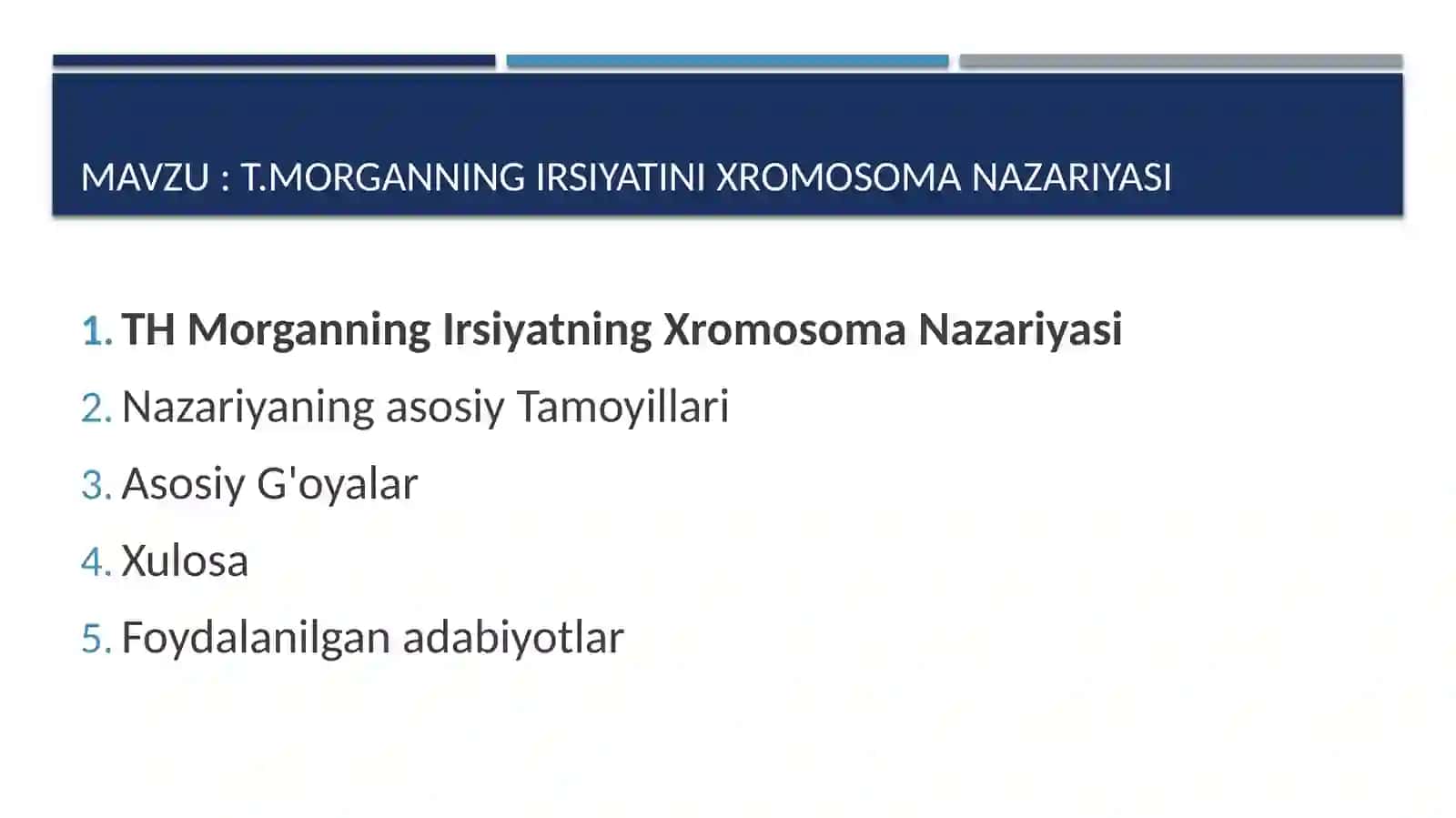 MAVZU : T.MORGANNING IRSIYATINI XROMOSOMA NAZARIYASI

1. TH Morganning Irsiyatning Xromosoma Nazariyasi
2. Nazariyaning asosiy Tamoyillari
3. Asosiy G'oyalar
4. Xulosa
5. Foydalanilgan adabiyotlar